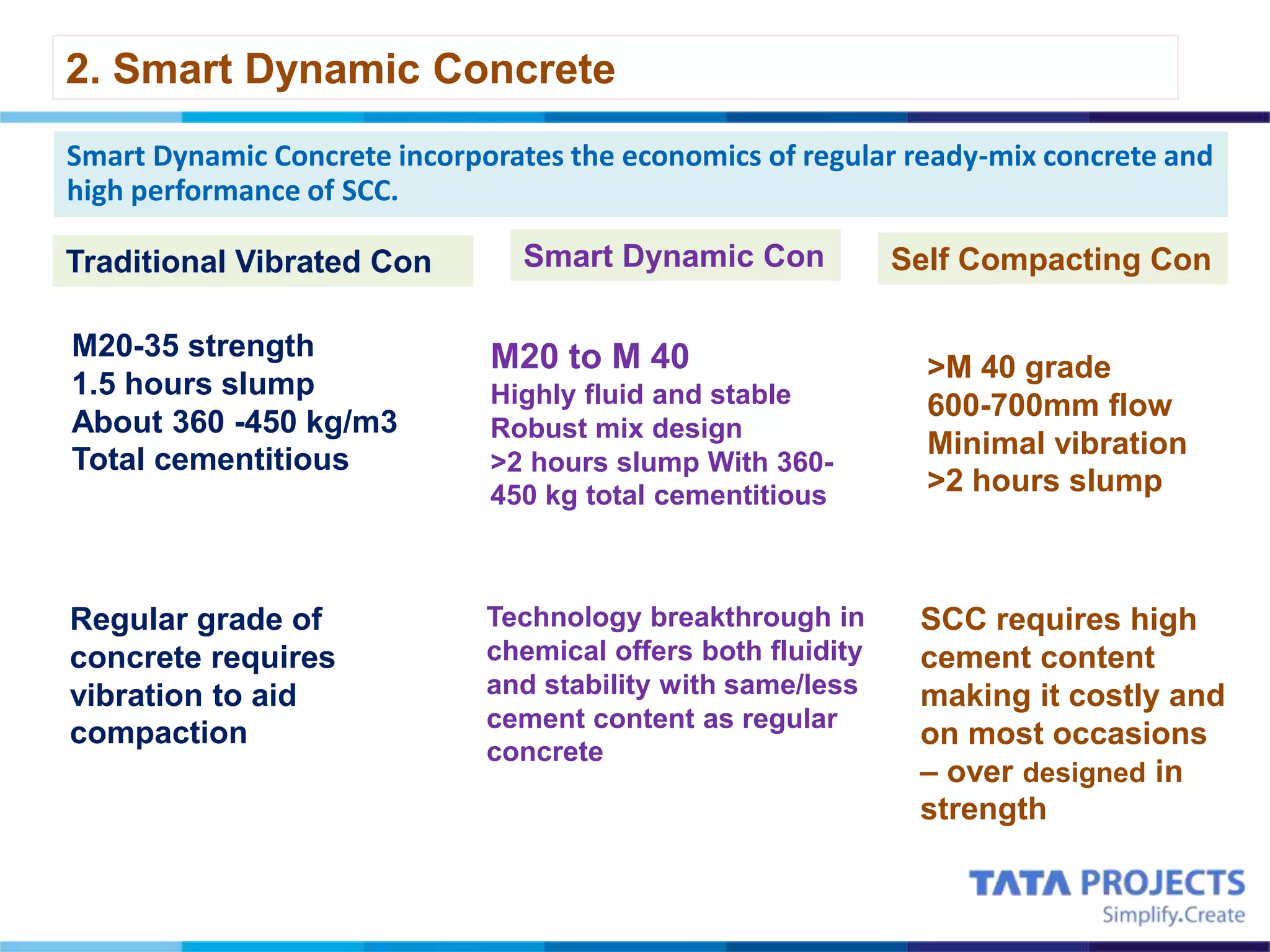 2. Smart Dynamic Concrete

Smart Dynamic Concrete incorporates the economics of regular ready-mix concrete and high performance of SCC.

Traditional Vibrated Con

M20-35 strength
1.5 hours slump
About 360 -450 kg/m3
Total cementitious

Regular grade of concrete requires vibration to aid compaction

Smart Dynamic Con

M20 to M 40
Highly fluid and stable
Robust mix design
>2 hours slump With 360-450 kg total cementitious

Technology breakthrough in chemical offers both fluidity and stability with same/less cement content as regular concrete

Self Compacting Con

>M 40 grade
600-700mm flow
Minimal vibration
>2 hours slump

SCC requires high cement content making it costly and on most occasions – over designed in strength

TATA PROJECTS
Simplify.Create